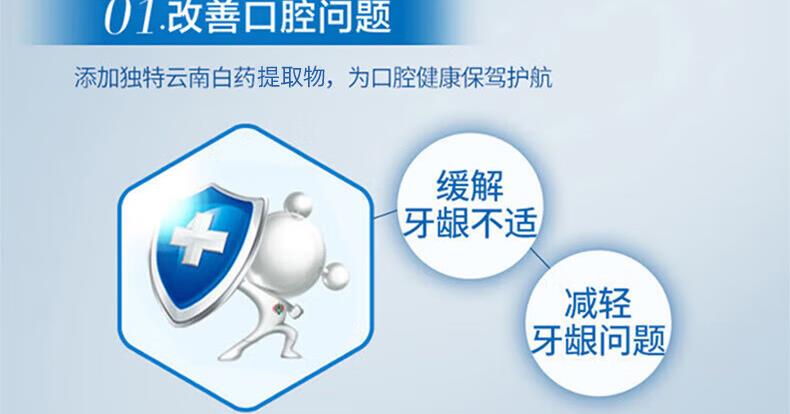 01.改善口腔问题

添加独特云南白药提取物，为口腔健康保驾护航

缓解
牙龈不适

减轻
牙龈问题